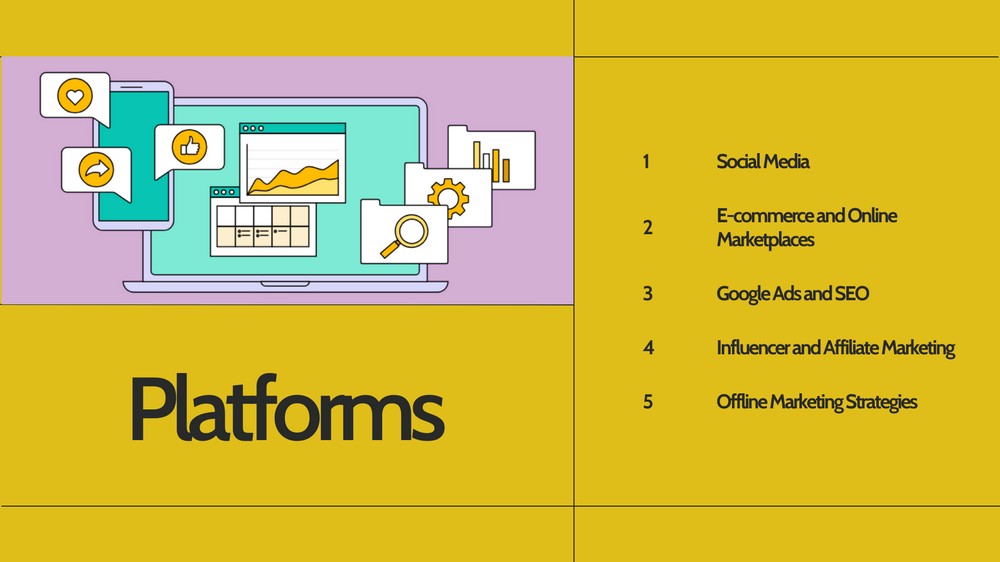 Platforms

1 Social Media

2 E-commerce and Online Marketplaces

3 Google Ads and SEO

4 Influencer and Affiliate Marketing

5 Offline Marketing Strategies